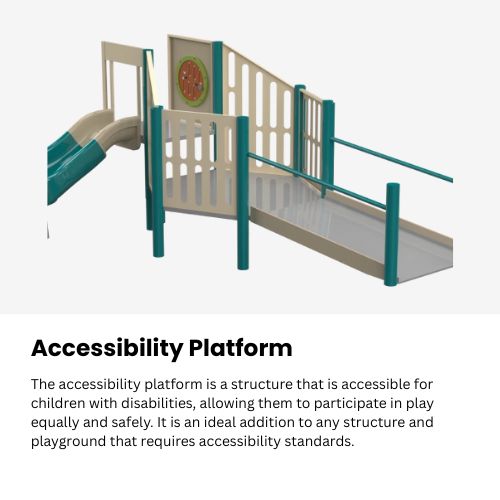 Accessibility Platform

The accessibility platform is a structure that is accessible for children with disabilities, allowing them to participate in play equally and safely. It is an ideal addition to any structure and playground that requires accessibility standards.